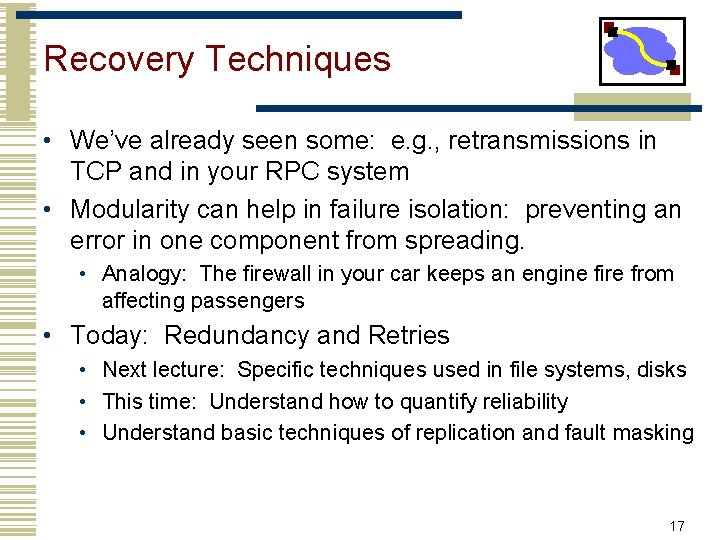 Recovery Techniques

• We've already seen some: e.g., retransmissions in TCP and in your RPC system
• Modularity can help in failure isolation: preventing an error in one component from spreading.
  • Analogy: The firewall in your car keeps an engine fire from affecting passengers
• Today: Redundancy and Retries
  • Next lecture: Specific techniques used in file systems, disks
  • This time: Understand how to quantify reliability
  • Understand basic techniques of replication and fault masking

17